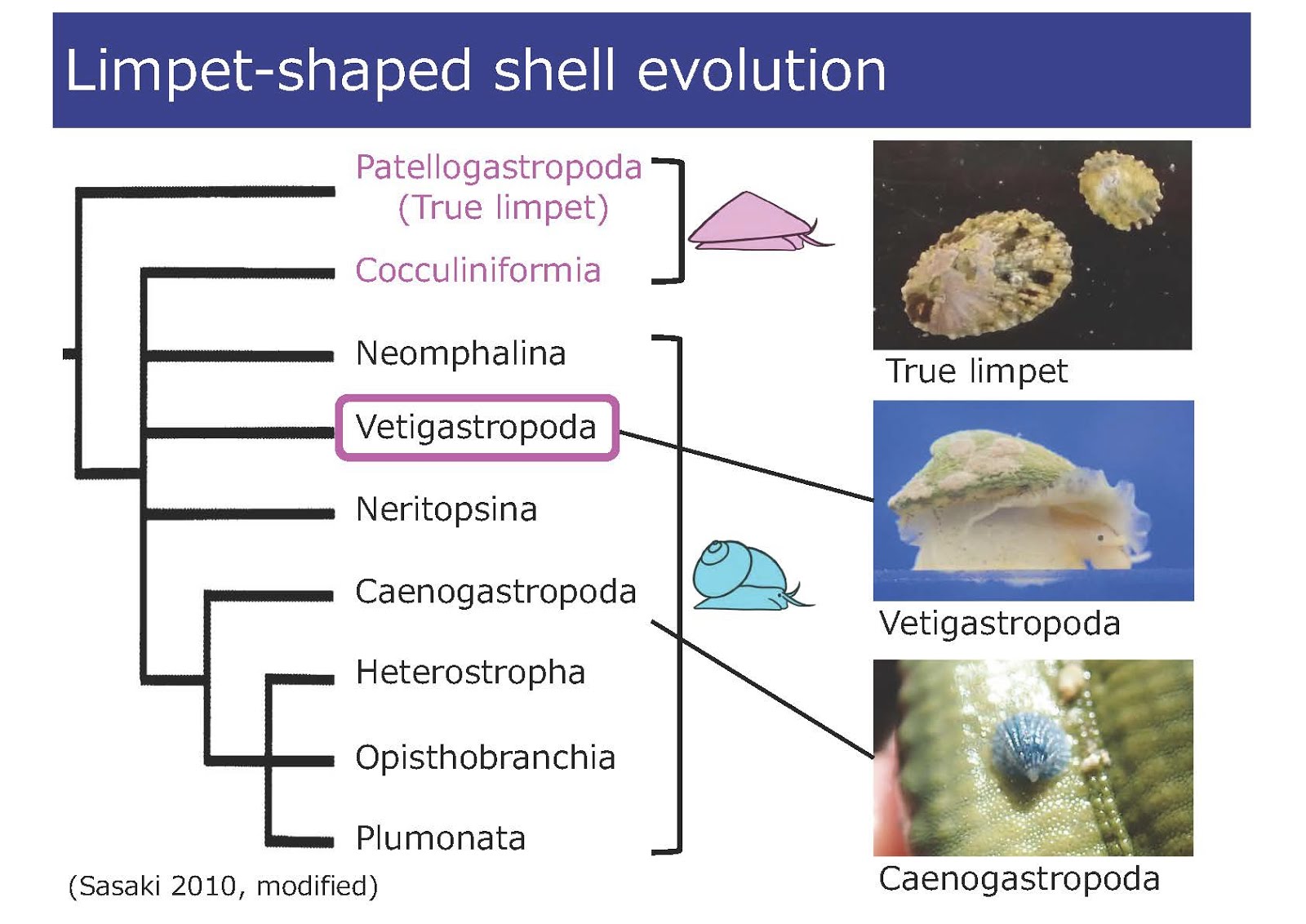 Limpet-shaped shell evolution

Patellogastropoda
(True limpet)

Cocculiniformia

Neomphalina

Vetigastropoda

Neritopsina

Caenogastropoda

Heterostropha

Opisthobranchia

Plumonata

(Sasaki 2010, modified)

True limpet

Vetigastropoda

Caenogastropoda